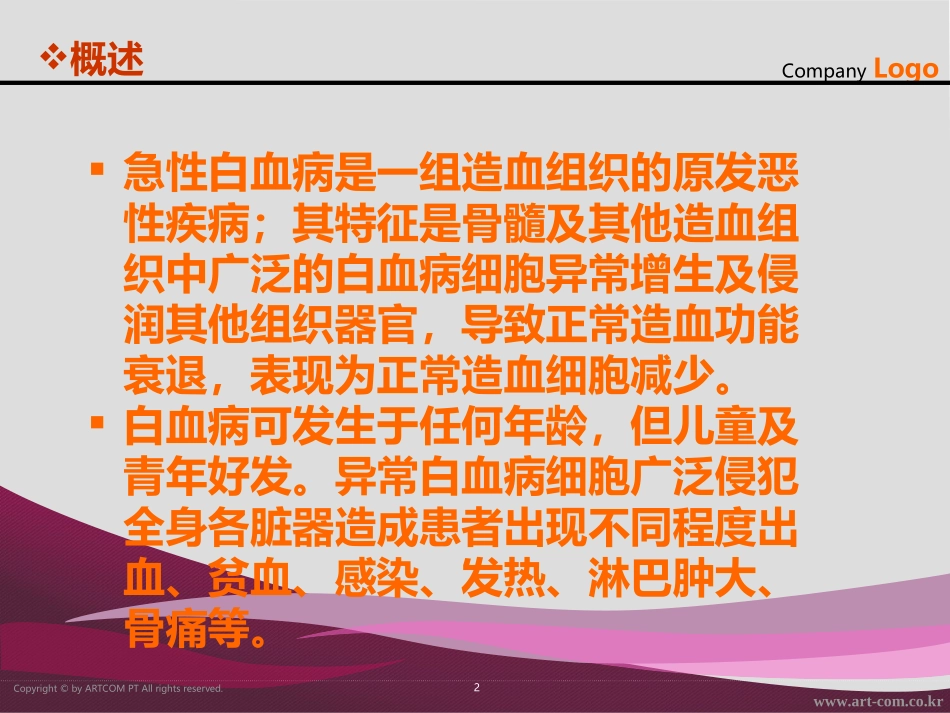 ❖概述

Company Logo

▪ 急性白血病是一组造血组织的原发恶性疾病；其特征是骨髓及其他造血组织中广泛的白血病细胞异常增生及侵润其他组织器官，导致正常造血功能衰退，表现为正常造血细胞减少。

▪ 白血病可发生于任何年龄，但儿童及青年好发。异常白血病细胞广泛侵犯全身各脏器造成患者出现不同程度出血、贫血、感染、发热、淋巴肿大、骨痛等。

Copyright © by ARTCOM PT All rights reserved.

2

www.art-com.co.kr